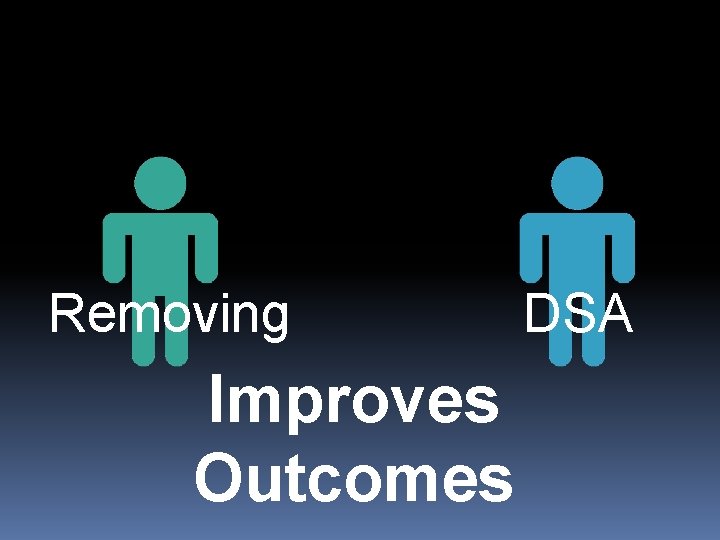 Removing DSA

Improves Outcomes